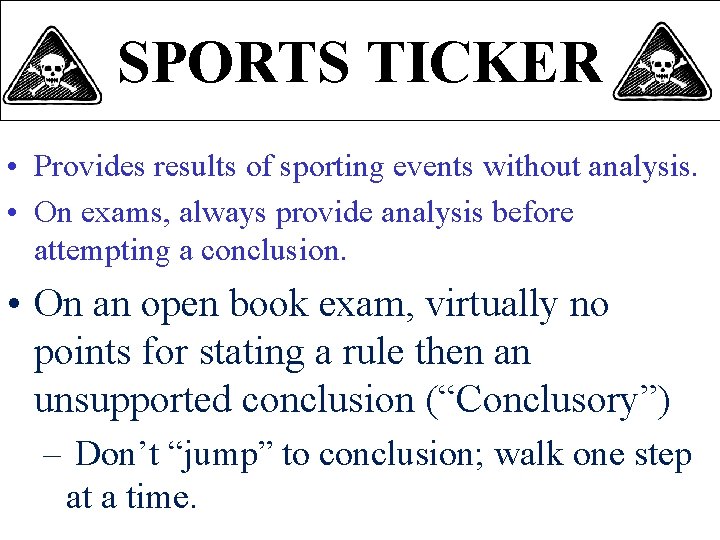 SPORTS TICKER

• Provides results of sporting events without analysis.
• On exams, always provide analysis before attempting a conclusion.
• On an open book exam, virtually no points for stating a rule then an unsupported conclusion (“Conclusory”)
– Don’t “jump” to conclusion; walk one step at a time.